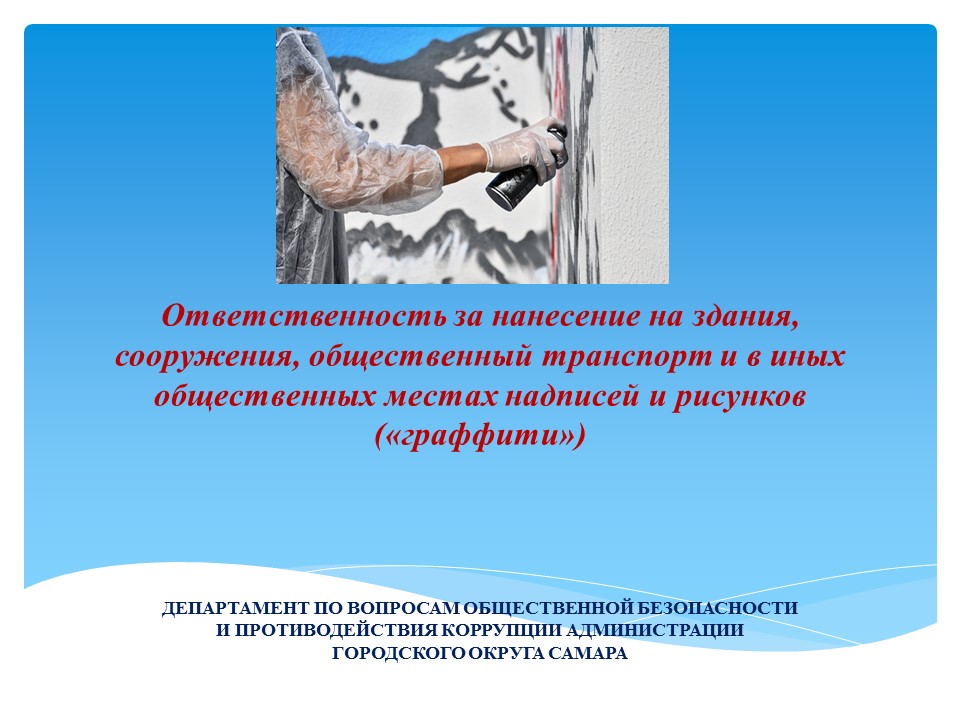 Ответственность за нанесение на здания, сооружения, общественный транспорт и в иных общественных местах надписей и рисунков («граффити»)

ДЕПАРТАМЕНТ ПО ВОПРОСАМ ОБЩЕСТВЕННОЙ БЕЗОПАСНОСТИ И ПРОТИВОДЕЙСТВИЯ КОРРУПЦИИ АДМИНИСТРАЦИИ ГОРОДСКОГО ОКРУГА САМАРА